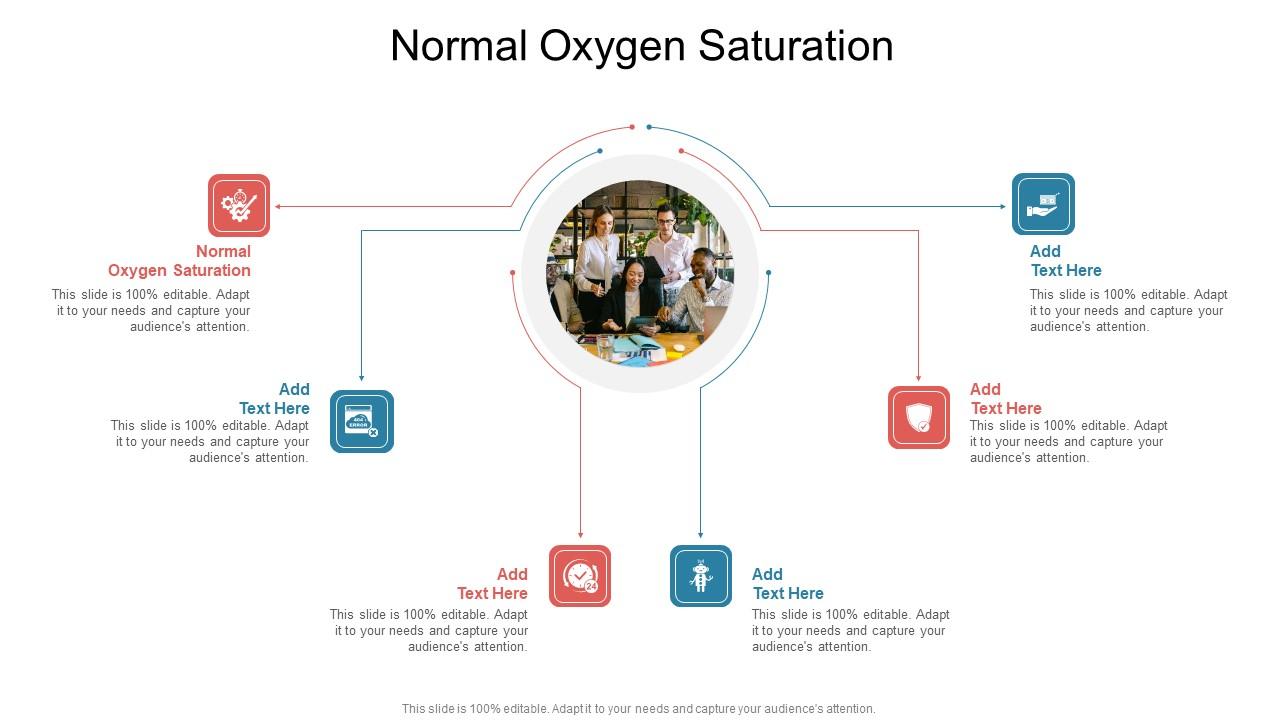 Normal Oxygen Saturation

Normal Oxygen Saturation
This slide is 100% editable. Adapt it to your needs and capture your audience's attention.

Add Text Here
This slide is 100% editable. Adapt it to your needs and capture your audience's attention.

404 ERROR

Add Text Here
This slide is 100% editable. Adapt it to your needs and capture your audience's attention.

24

Add Text Here
This slide is 100% editable. Adapt it to your needs and capture your audience's attention.

Add Text Here
This slide is 100% editable. Adapt it to your needs and capture your audience's attention.

Add Text Here
This slide is 100% editable. Adapt it to your needs and capture your audience's attention.

This slide is 100% editable. Adapt it to your needs and capture your audience's attention.